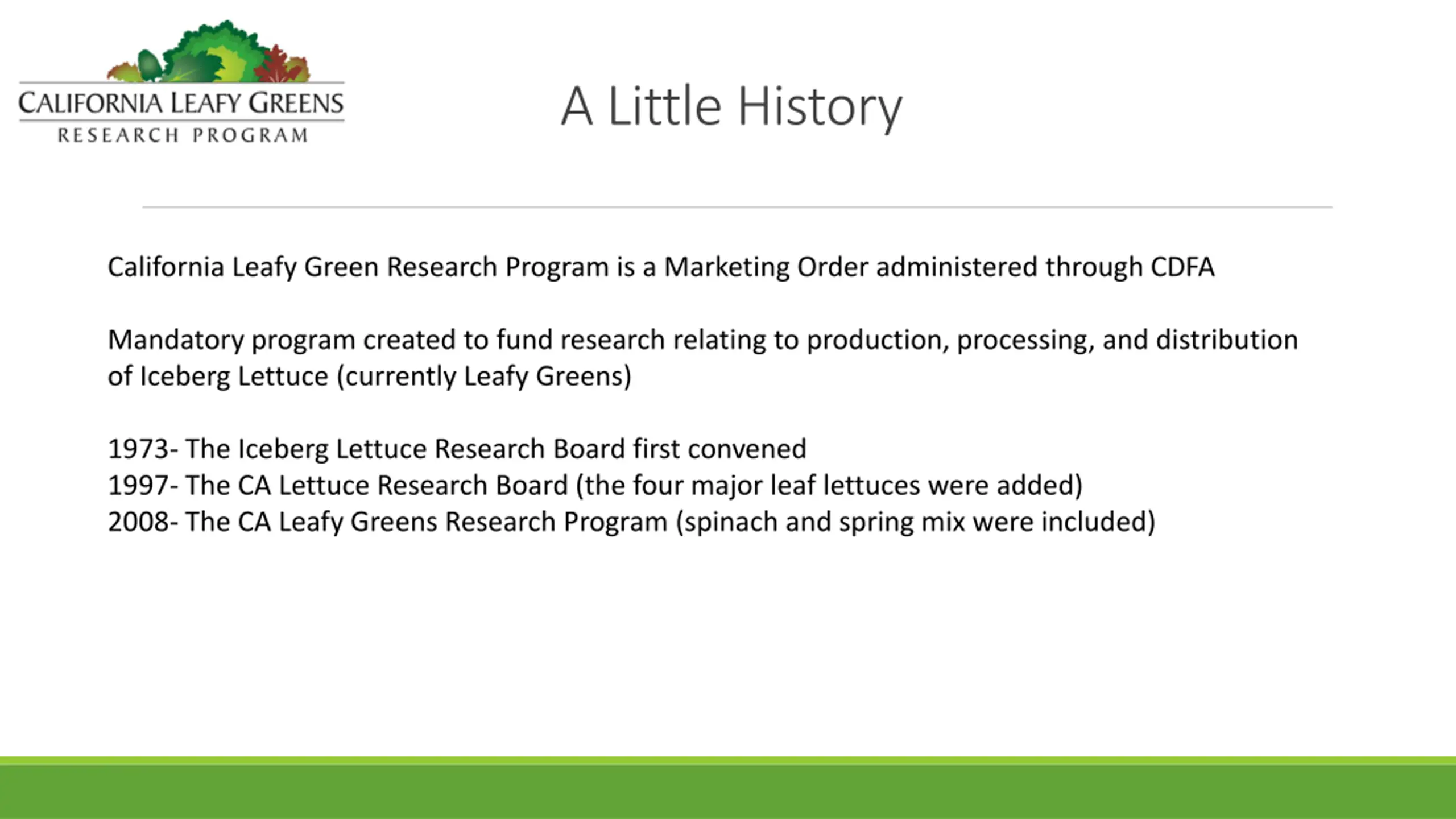 CALIFORNIA LEAFY GREENS
RESEARCH PROGRAM

A Little History

California Leafy Green Research Program is a Marketing Order administered through CDFA

Mandatory program created to fund research relating to production, processing, and distribution of Iceberg Lettuce (currently Leafy Greens)

1973- The Iceberg Lettuce Research Board first convened
1997- The CA Lettuce Research Board (the four major leaf lettuces were added)
2008- The CA Leafy Greens Research Program (spinach and spring mix were included)